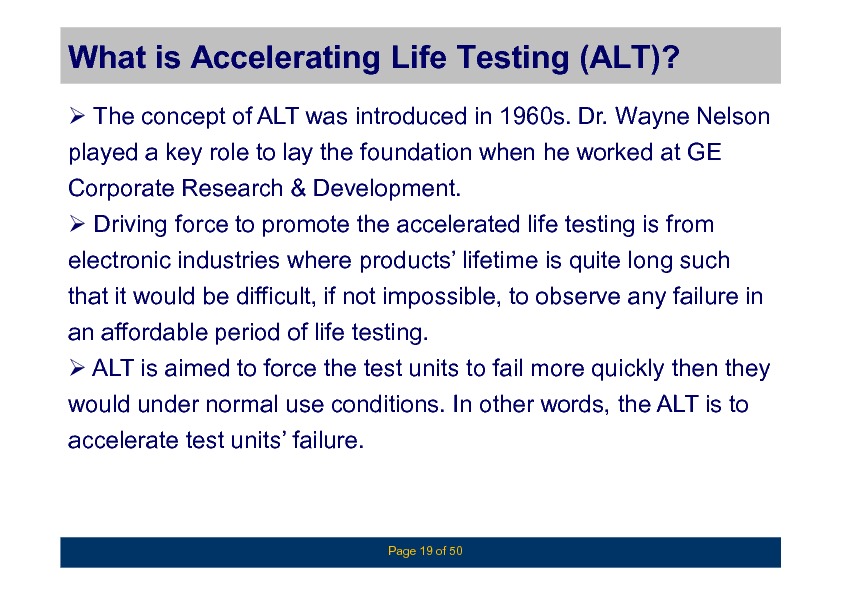 What is Accelerating Life Testing (ALT)?

➢ The concept of ALT was introduced in 1960s. Dr. Wayne Nelson played a key role to lay the foundation when he worked at GE Corporate Research & Development.

➢ Driving force to promote the accelerated life testing is from electronic industries where products' lifetime is quite long such that it would be difficult, if not impossible, to observe any failure in an affordable period of life testing.

➢ ALT is aimed to force the test units to fail more quickly then they would under normal use conditions. In other words, the ALT is to accelerate test units' failure.

Page 19 of 50